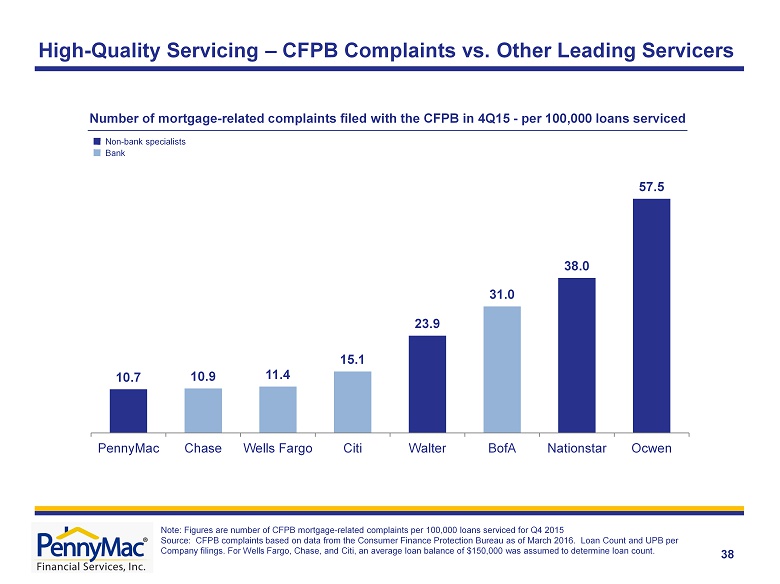 High-Quality Servicing – CFPB Complaints vs. Other Leading Servicers

Number of mortgage-related complaints filed with the CFPB in 4Q15 - per 100,000 loans serviced

Non-bank specialists
Bank

10.7
10.9
11.4
15.1
23.9
31.0
38.0
57.5

PennyMac
Chase
Wells Fargo
Citi
Walter
BofA
Nationstar
Ocwen

PennyMac®
Financial Services, Inc.

Note: Figures are number of CFPB mortgage-related complaints per 100,000 loans serviced for Q4 2015
Source: CFPB complaints based on data from the Consumer Finance Protection Bureau as of March 2016. Loan Count and UPB per Company filings. For Wells Fargo, Chase, and Citi, an average loan balance of $150,000 was assumed to determine loan count.

38